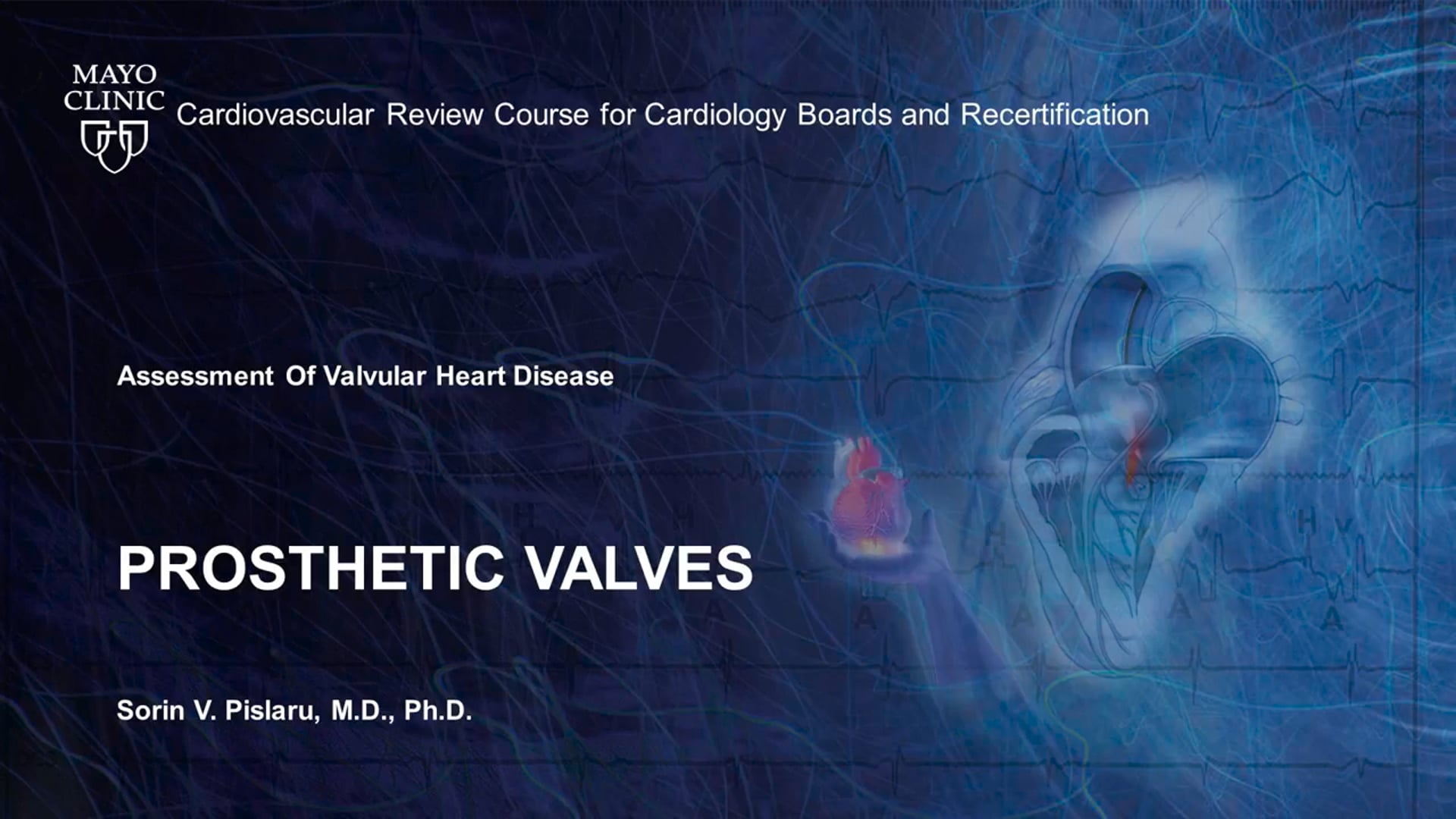 MAYO CLINIC

Cardiovascular Review Course for Cardiology Boards and Recertification

Assessment Of Valvular Heart Disease

PROSTHETIC VALVES

Sorin V. Pislaru, M.D., Ph.D.